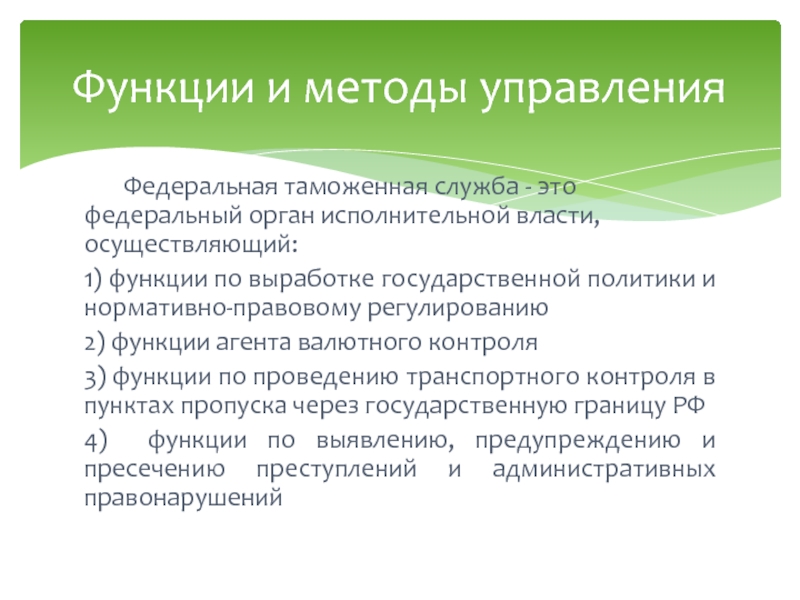 Функции и методы управления

Федеральная таможенная служба - это федеральный орган исполнительной власти, осуществляющий:

1) функции по выработке государственной политики и нормативно-правовому регулированию

2) функции агента валютного контроля

3) функции по проведению транспортного контроля в пунктах пропуска через государственную границу РФ

4) функции по выявлению, предупреждению и пресечению преступлений и административных правонарушений